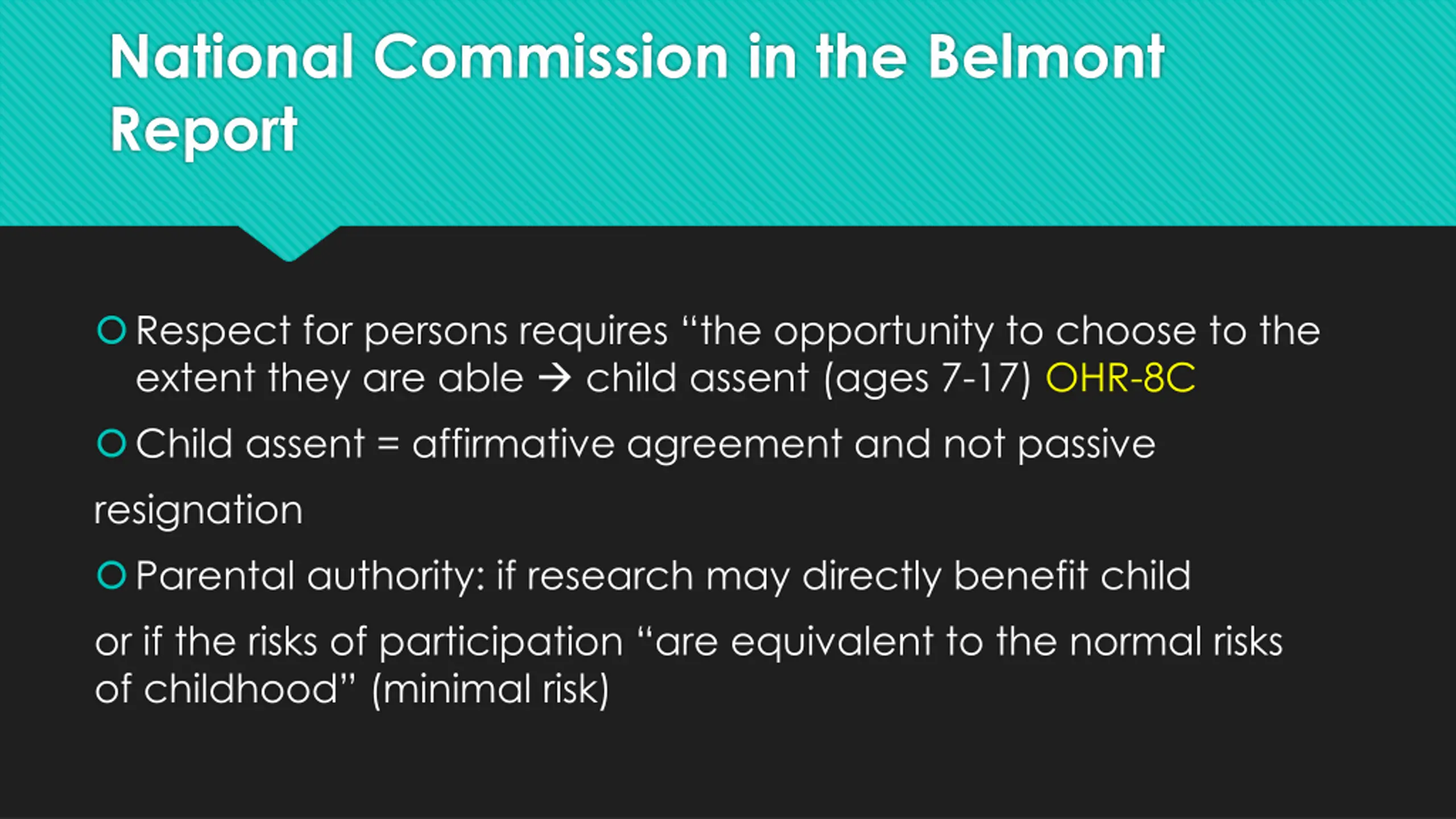 National Commission in the Belmont Report

Respect for persons requires “the opportunity to choose to the extent they are able → child assent (ages 7-17) OHR-8C

Child assent = affirmative agreement and not passive

resignation

Parental authority: if research may directly benefit child

or if the risks of participation “are equivalent to the normal risks of childhood” (minimal risk)